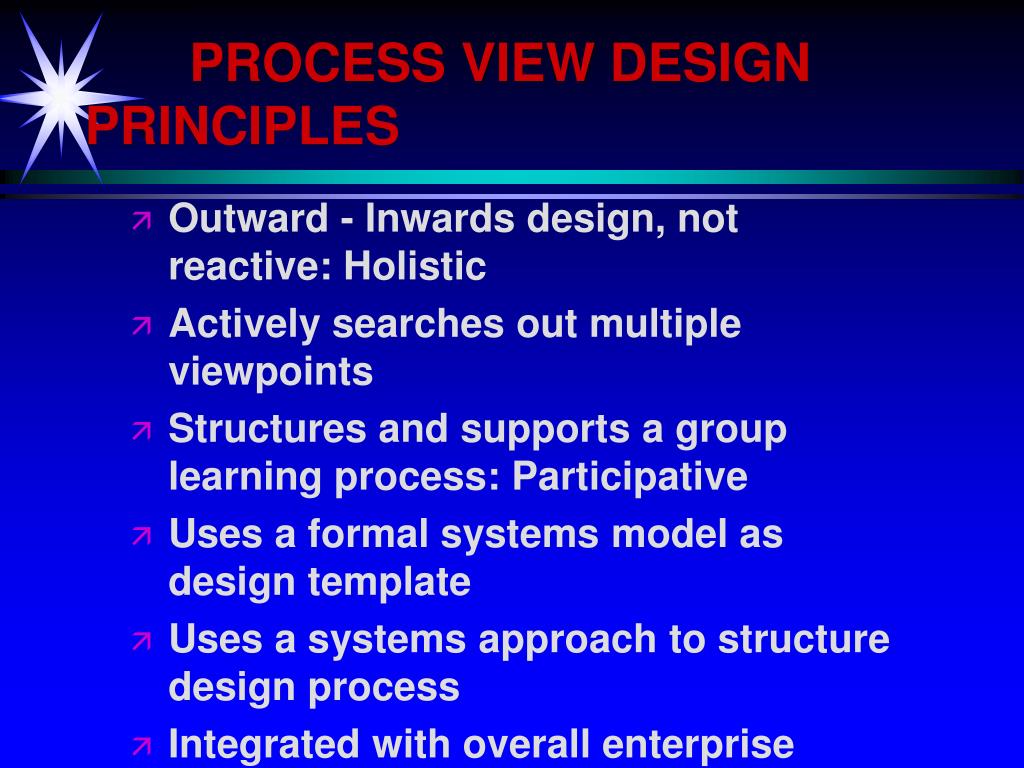 PROCESS VIEW DESIGN PRINCIPLES

Outward - Inwards design, not reactive: Holistic

Actively searches out multiple viewpoints

Structures and supports a group learning process: Participative

Uses a formal systems model as design template

Uses a systems approach to structure design process

Integrated with overall enterprise